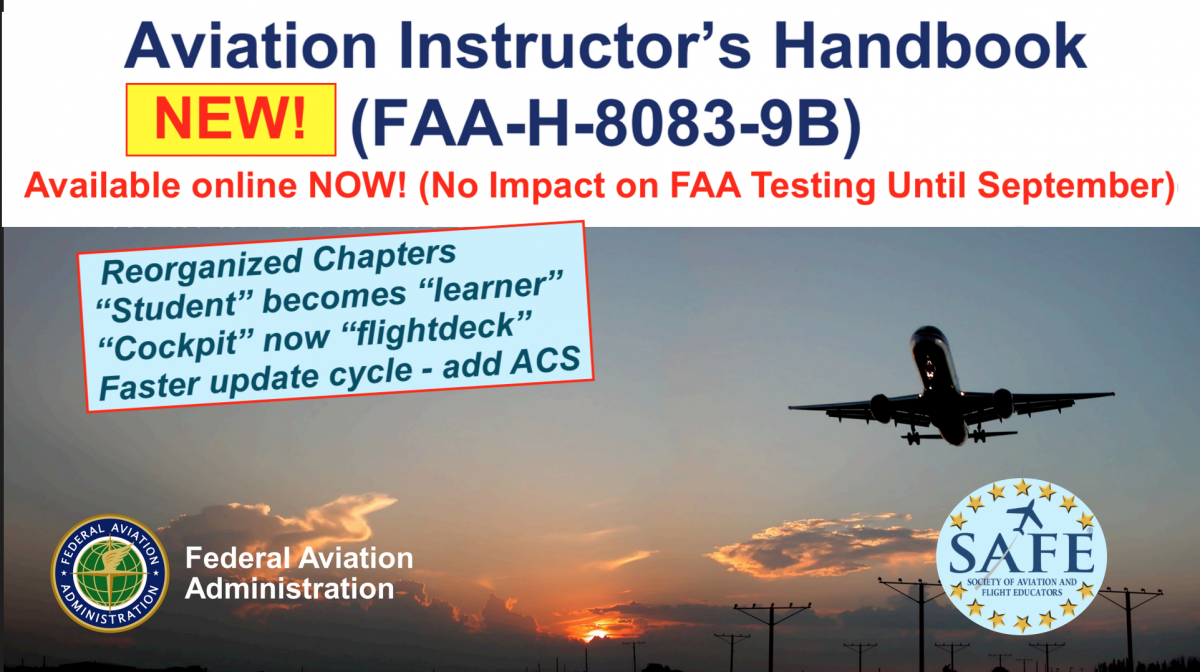 Aviation Instructor's Handbook
NEW! (FAA-H-8083-9B)
Available online NOW! (No Impact on FAA Testing Until September)

Reorganized Chapters
"Student" becomes "learner"
"Cockpit" now "flightdeck"
Faster update cycle - add ACS

FEDERAL AVIATION ADMINISTRATION
Federal Aviation Administration

SAFE
SOCIETY OF AVIATION AND FLIGHT EDUCATORS